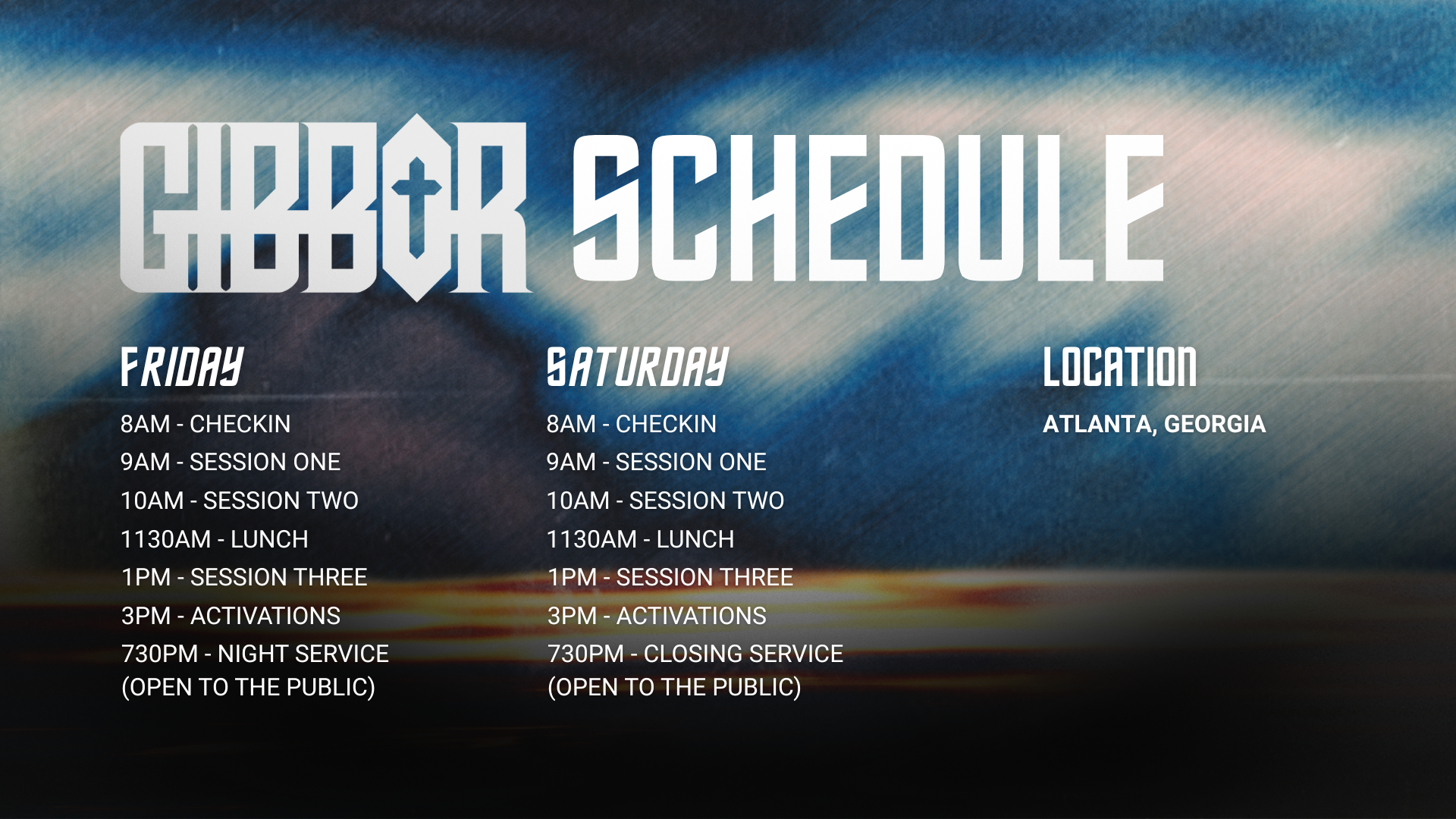 GIBBOR SCHEDULE

FRIDAY

8AM - CHECKIN
9AM - SESSION ONE
10AM - SESSION TWO
1130AM - LUNCH
1PM - SESSION THREE
3PM - ACTIVATIONS
730PM - NIGHT SERVICE (OPEN TO THE PUBLIC)

SATURDAY

8AM - CHECKIN
9AM - SESSION ONE
10AM - SESSION TWO
1130AM - LUNCH
1PM - SESSION THREE
3PM - ACTIVATIONS
730PM - CLOSING SERVICE (OPEN TO THE PUBLIC)

LOCATION

ATLANTA, GEORGIA